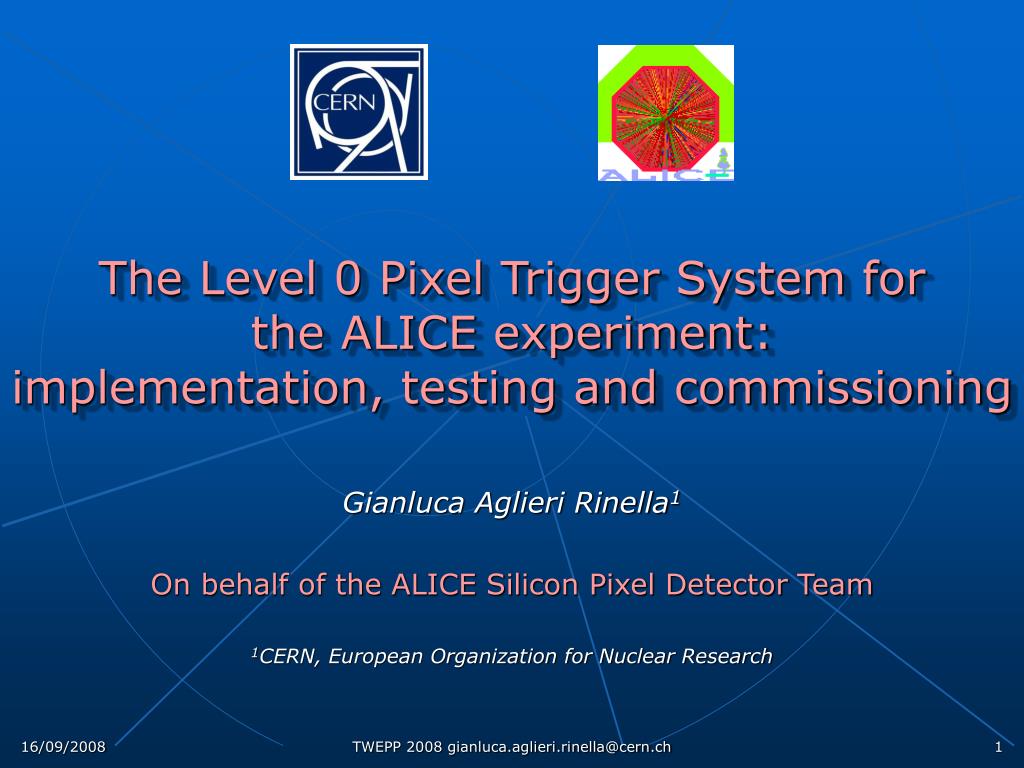 CERN

ALICE

The Level 0 Pixel Trigger System for the ALICE experiment: implementation, testing and commissioning

Gianluca Aglieri Rinella$^1$

On behalf of the ALICE Silicon Pixel Detector Team

$^1$CERN, European Organization for Nuclear Research

16/09/2008 TWEPP 2008 gianluca.aglieri.rinella@cern.ch 1